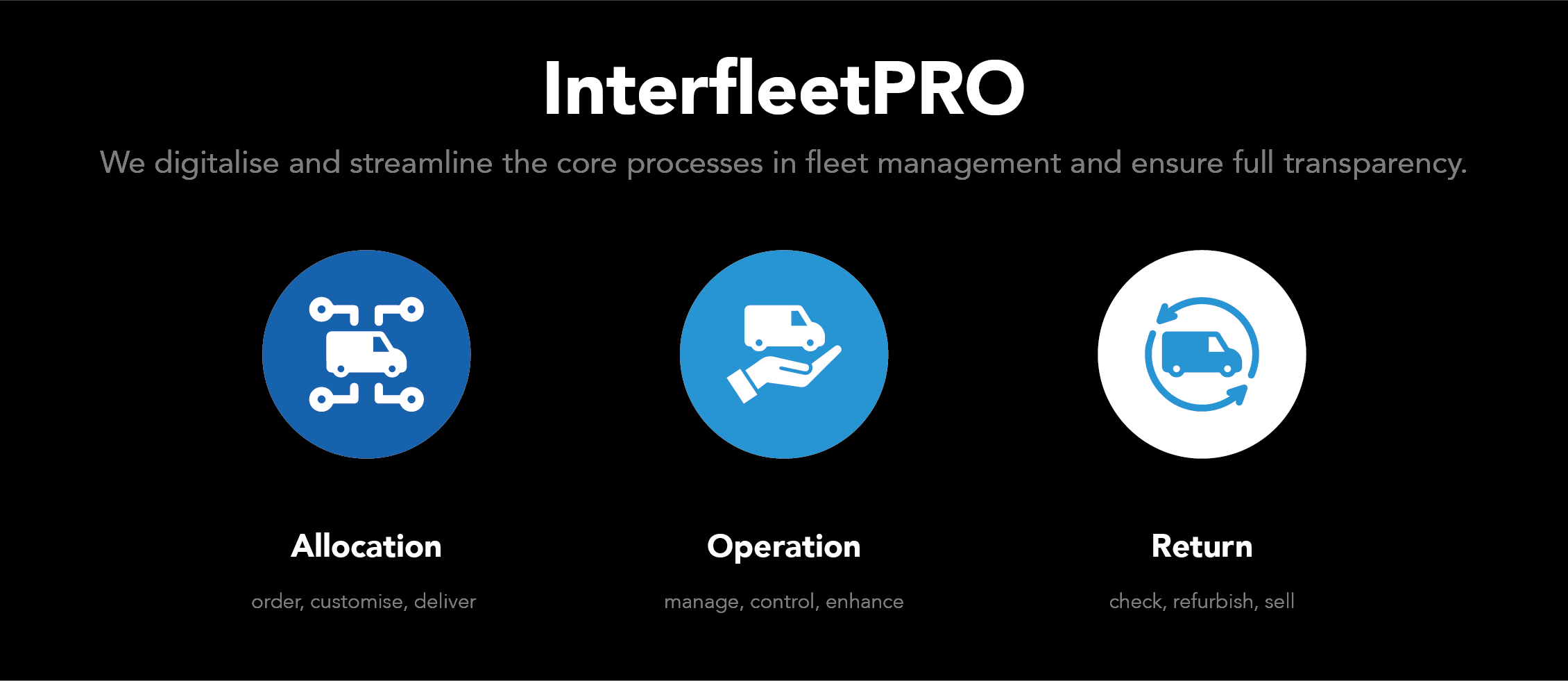 InterfleetPRO

We digitalise and streamline the core processes in fleet management and ensure full transparency.

Allocation

order, customise, deliver

Operation

manage, control, enhance

Return

check, refurbish, sell